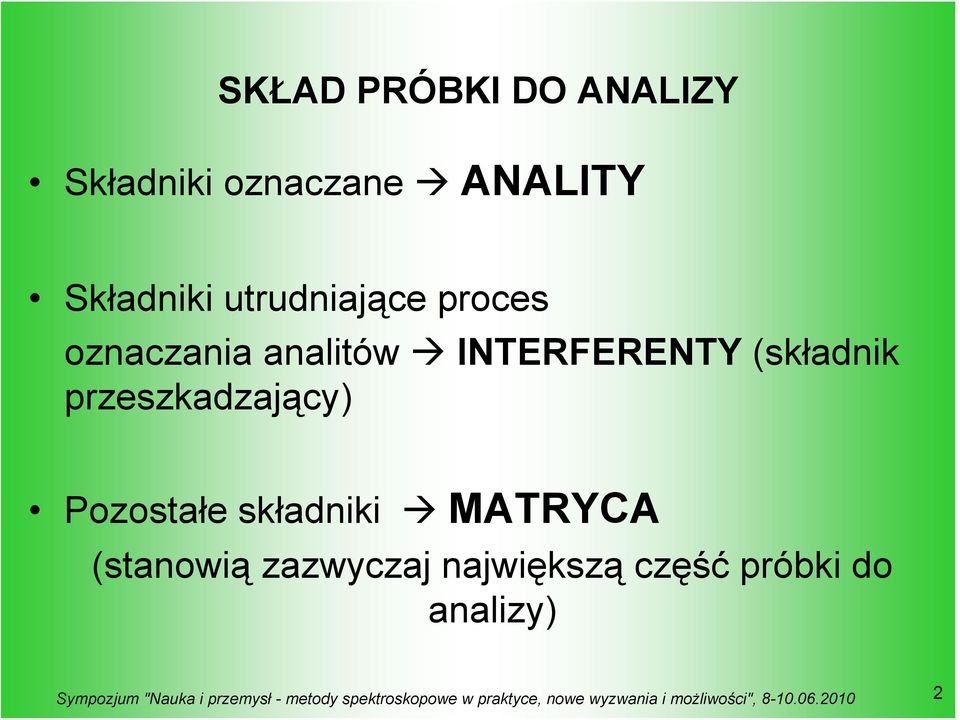 SKŁAD PRÓBKI DO ANALIZY

• Składniki oznaczane → ANALITY

• Składniki utrudniające proces oznaczania analitów → INTERFERENTY (składnik przeszkadzający)

• Pozostałe składniki → MATRYCA
(stanowią zazwyczaj największą część próbki do analizy)

Sympozjum "Nauka i przemysł - metody spektroskopowe w praktyce, nowe wyzwania i możliwości", 8-10.06.2010

2